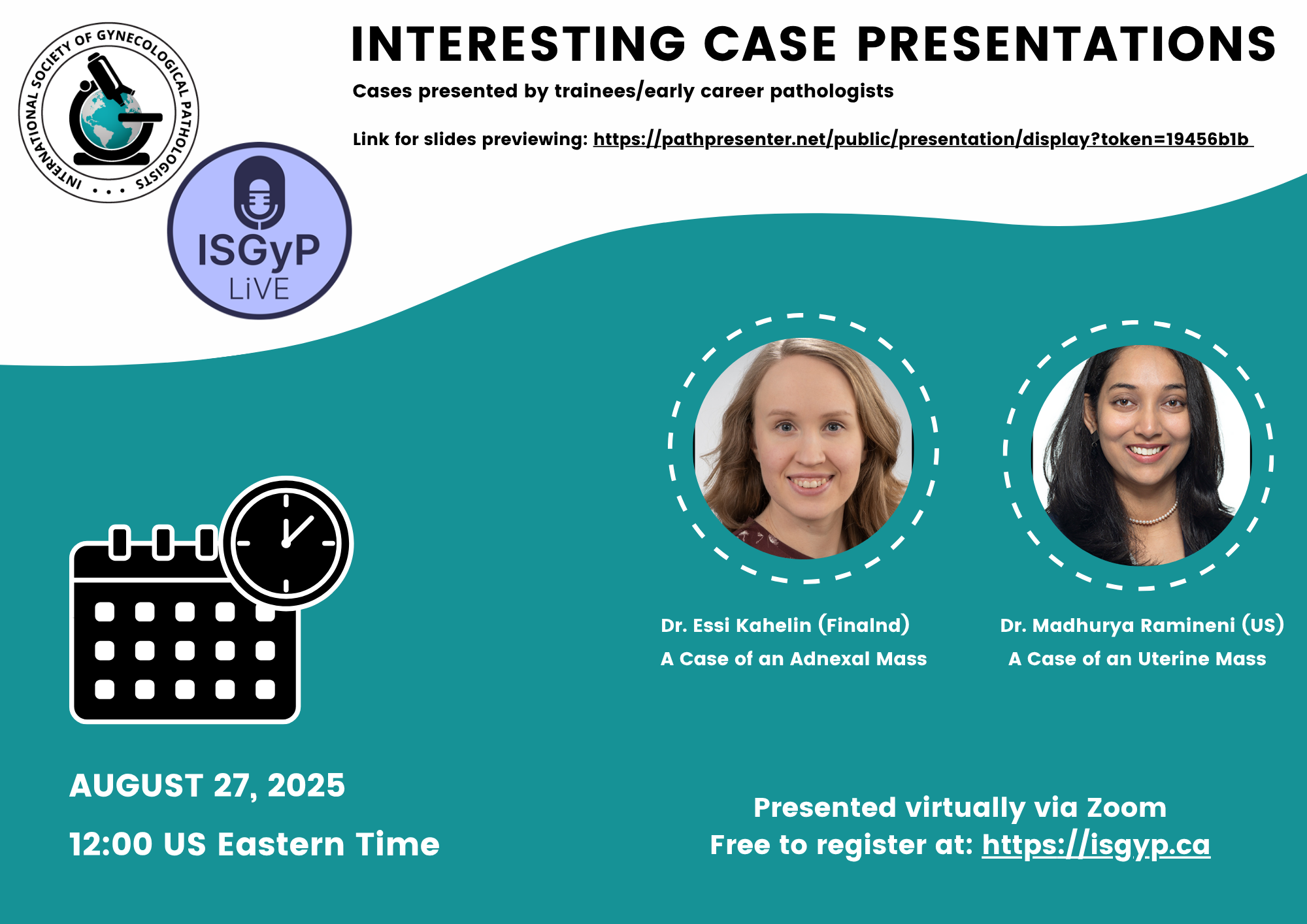 INTERNATIONAL SOCIETY OF GYNECOLOGICAL PATHOLOGISTS

ISGyP LiVE

INTERESTING CASE PRESENTATIONS

Cases presented by trainees/early career pathologists

Link for slides previewing: https://pathpresenter.net/public/presentation/display?token=19456b1b

Dr. Essi Kahelin (Finalnd)
A Case of an Adnexal Mass

Dr. Madhurya Ramineni (US)
A Case of an Uterine Mass

AUGUST 27, 2025
12:00 US Eastern Time

Presented virtually via Zoom
Free to register at: https://isgyp.ca